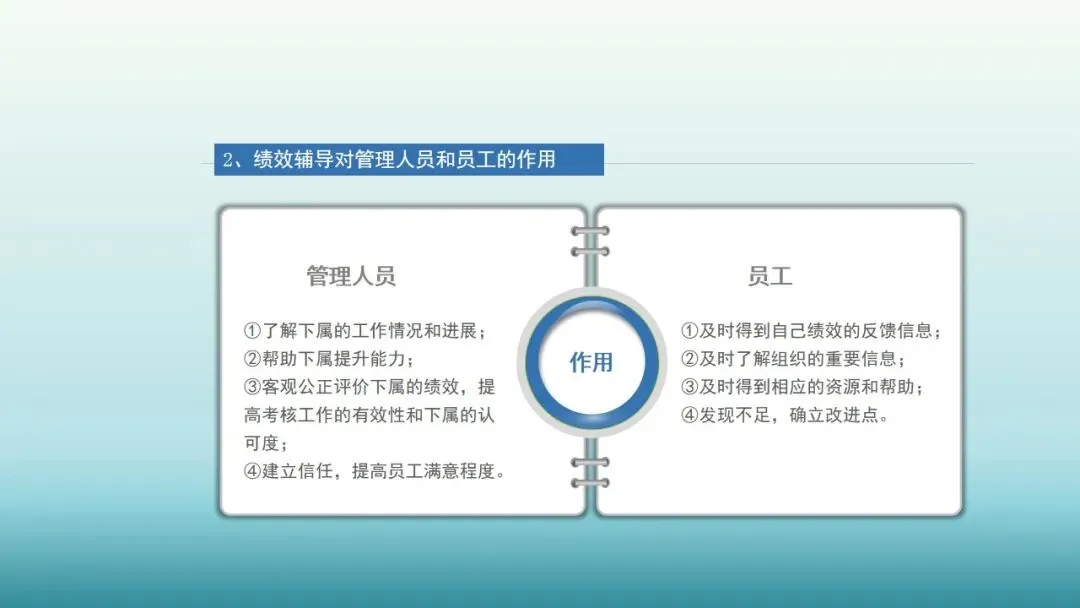 2、绩效辅导对管理人员和员工的作用

管理人员

①了解下属的工作情况和进展；
②帮助下属提升能力；
③客观公正评价下属的绩效，提高考核工作的有效性和下属的认可度；
④建立信任，提高员工满意程度。

作用

员工

①及时得到自己绩效的反馈信息；
②及时了解组织的重要信息；
③及时得到相应的资源和帮助；
④发现不足，确立改进点。